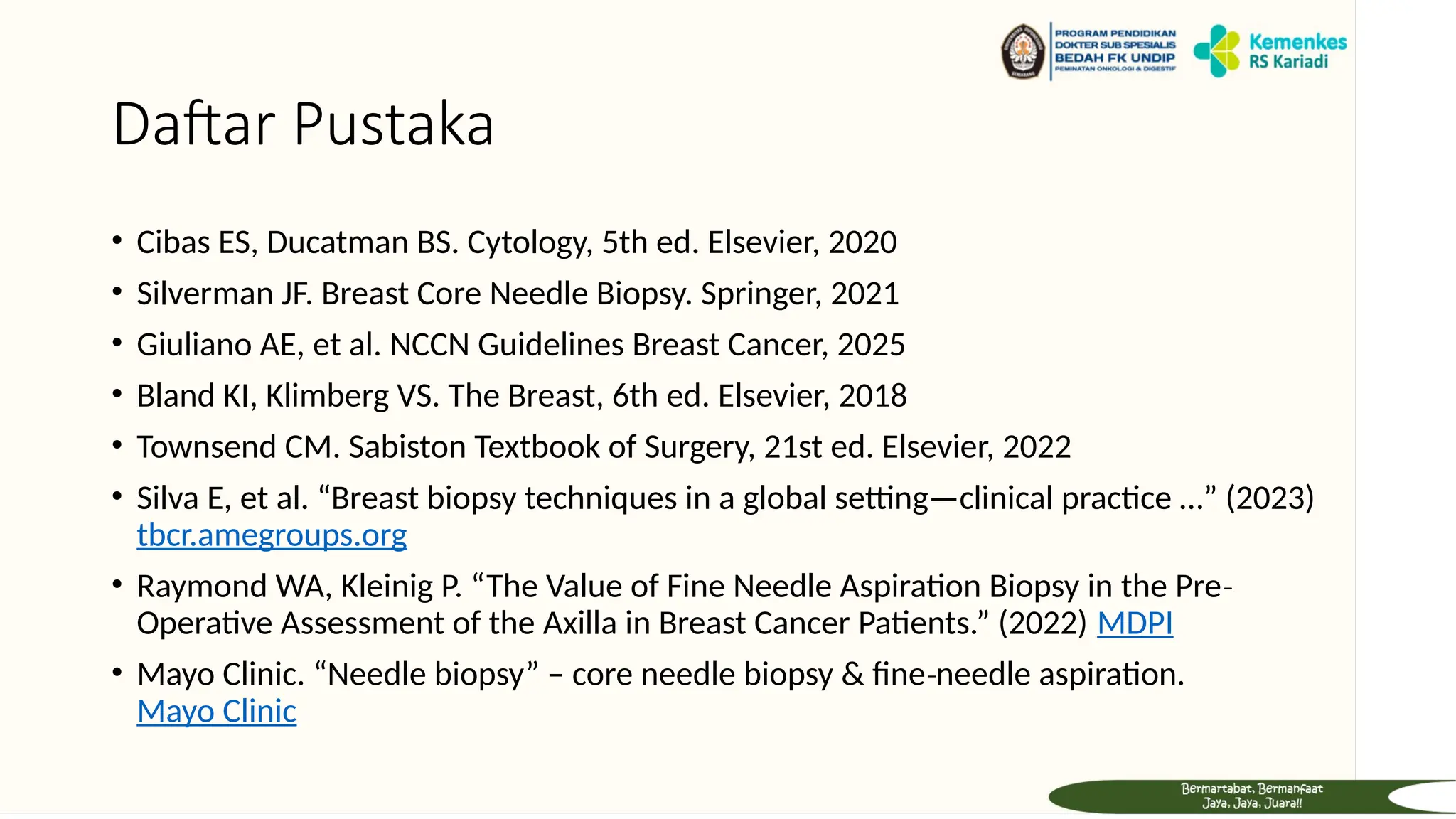 PROGRAM PENDIDIKAN DOKTER SUB SPESIALIS BEDAH FK UNDIP PEMINATAN ONKOLOGI & DIGESTIF

Kemenkes RS Kariadi

Daftar Pustaka

• Cibas ES, Ducatman BS. Cytology, 5th ed. Elsevier, 2020
• Silverman JF. Breast Core Needle Biopsy. Springer, 2021
• Giuliano AE, et al. NCCN Guidelines Breast Cancer, 2025
• Bland KI, Klimberg VS. The Breast, 6th ed. Elsevier, 2018
• Townsend CM. Sabiston Textbook of Surgery, 21st ed. Elsevier, 2022
• Silva E, et al. “Breast biopsy techniques in a global setting—clinical practice ...” (2023) tbcr.amegroups.org
• Raymond WA, Kleinig P. “The Value of Fine Needle Aspiration Biopsy in the Pre-Operative Assessment of the Axilla in Breast Cancer Patients.” (2022) MDPI
• Mayo Clinic. “Needle biopsy” – core needle biopsy & fine-needle aspiration. Mayo Clinic

Bermartabat, Bermanfaat Jaya, Jaya, Juara!!